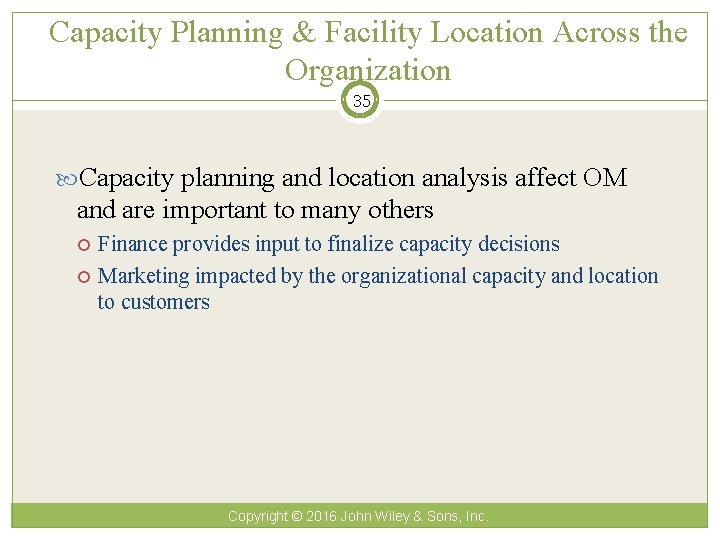 Capacity Planning & Facility Location Across the Organization

35

Capacity planning and location analysis affect OM and are important to many others

Finance provides input to finalize capacity decisions

Marketing impacted by the organizational capacity and location to customers

Copyright © 2016 John Wiley & Sons, Inc.